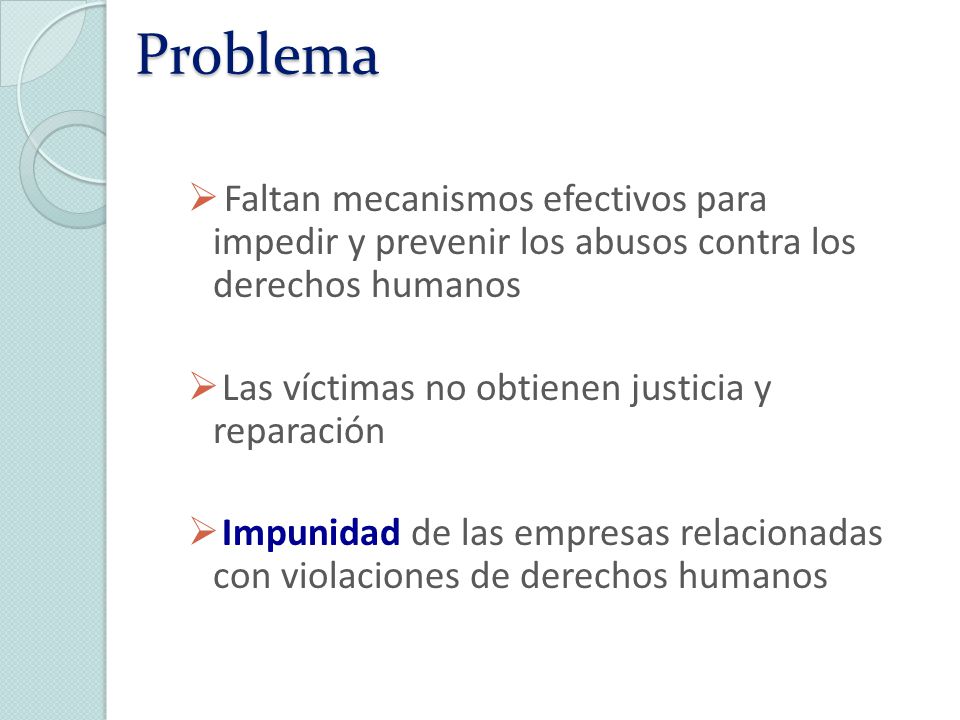 Problema

➢ Faltan mecanismos efectivos para impedir y prevenir los abusos contra los derechos humanos

➢ Las víctimas no obtienen justicia y reparación

➢ Impunidad de las empresas relacionadas con violaciones de derechos humanos